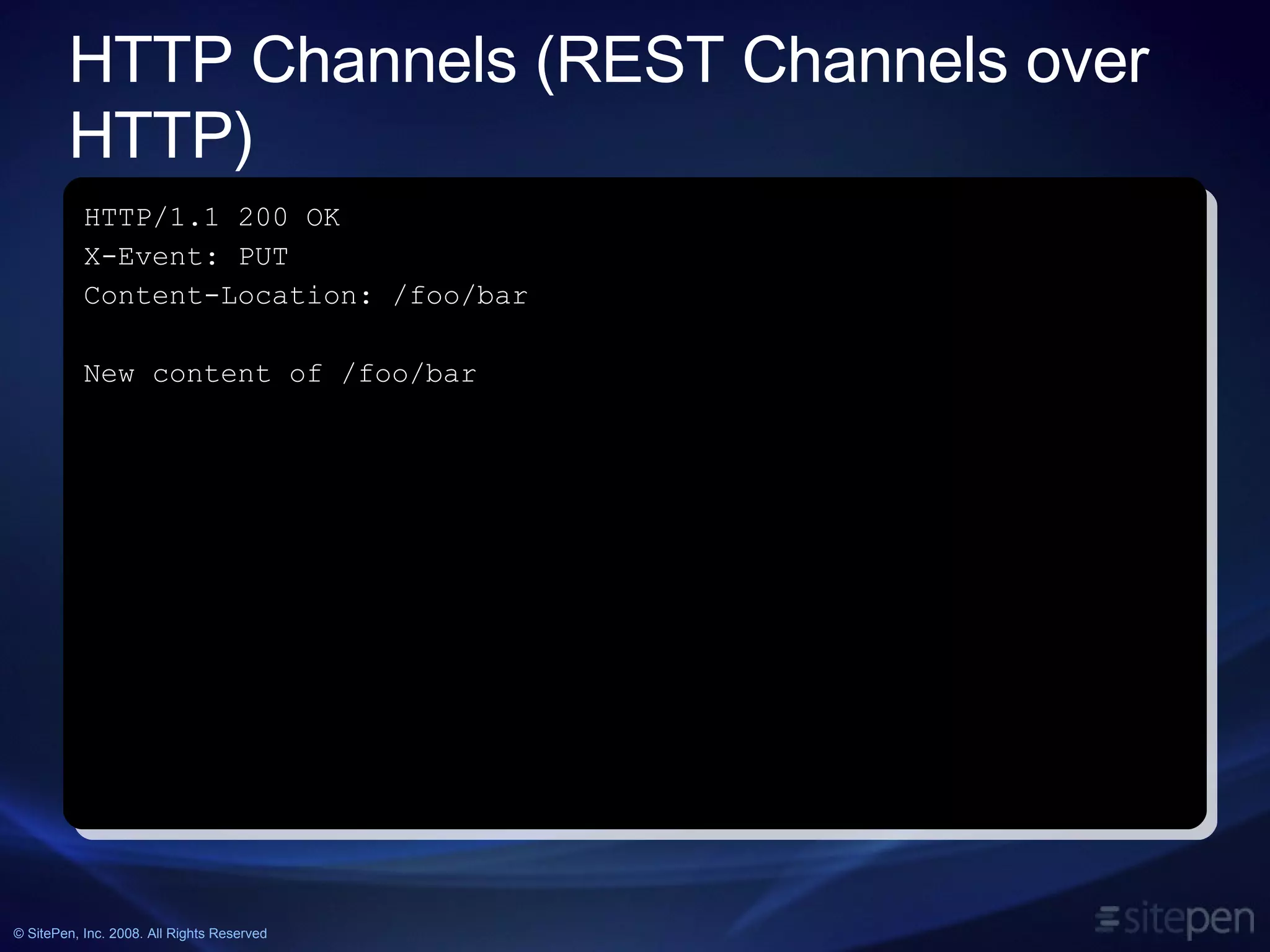 HTTP Channels (REST Channels over HTTP)

HTTP/1.1 200 OK
X-Event: PUT
Content-Location: /foo/bar

New content of /foo/bar

© SitePen, Inc. 2008. All Rights Reserved

sitepen